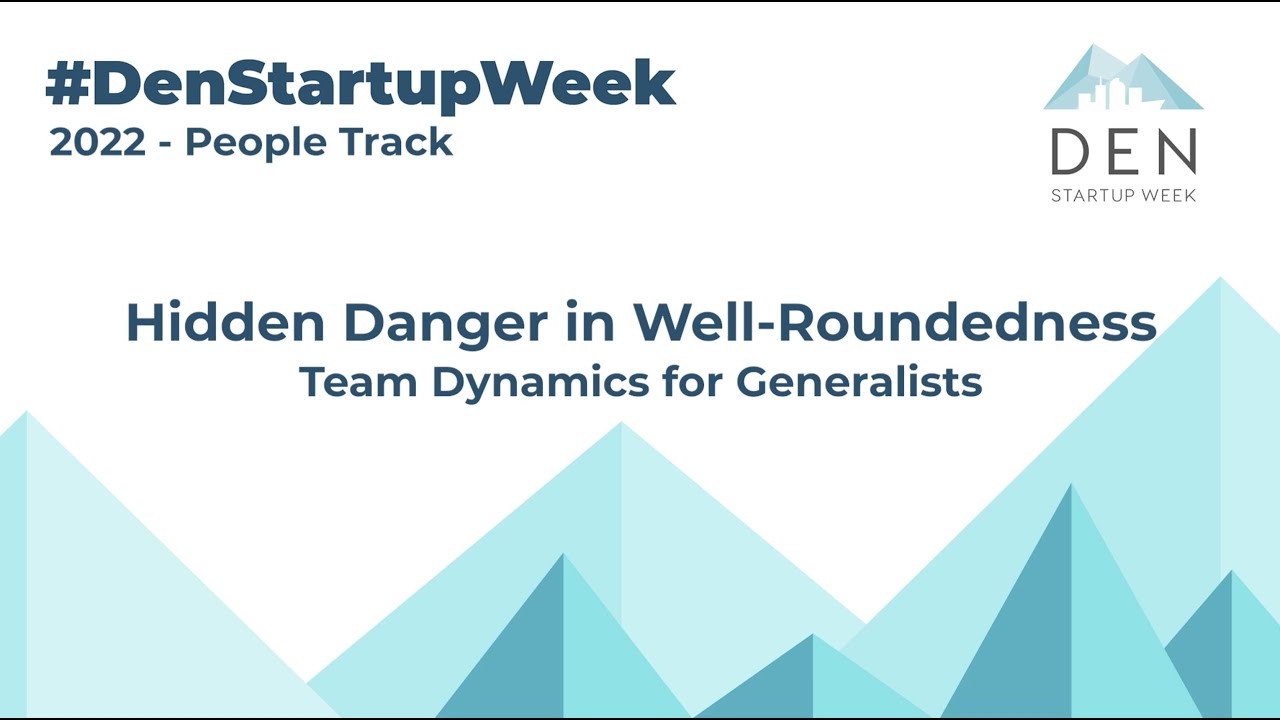 #DenStartupWeek
2022 - People Track

DEN
STARTUP WEEK

Hidden Danger in Well-Roundedness
Team Dynamics for Generalists